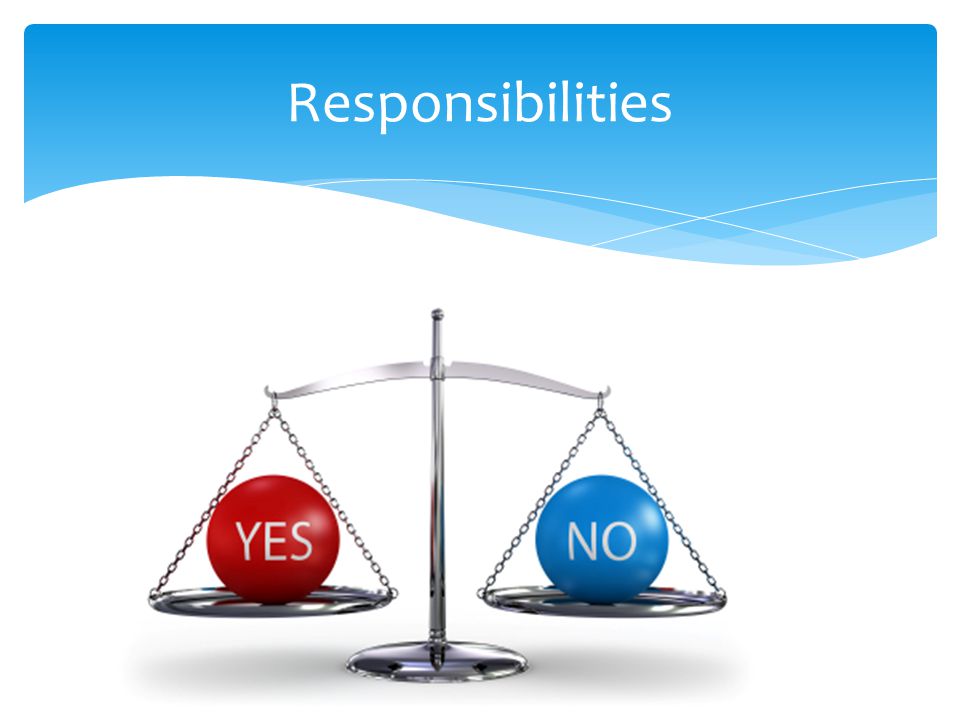 Responsibilities

YES

NO